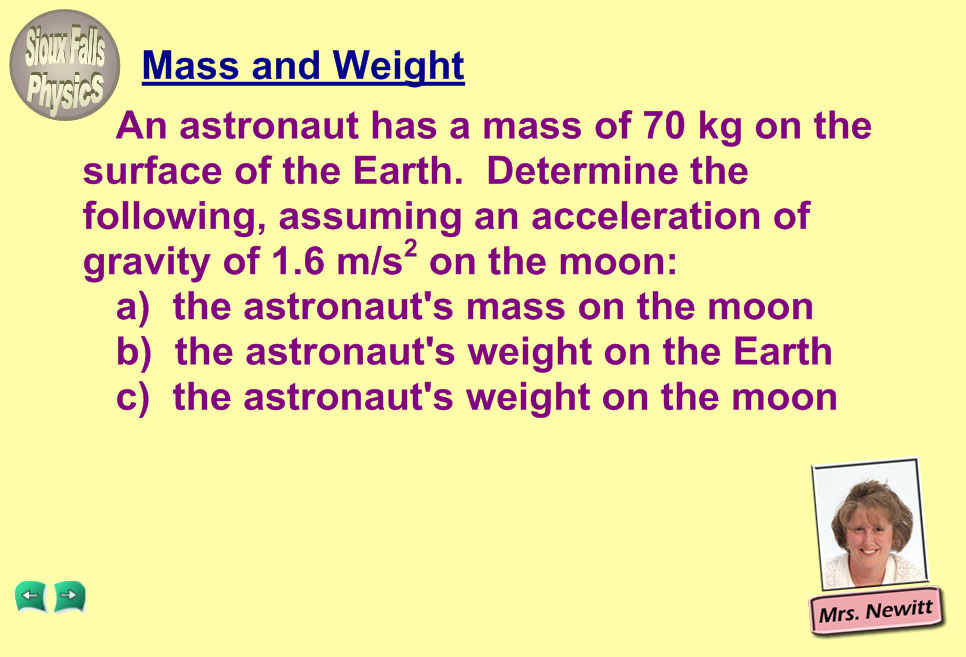 Sioux Falls PhysicS

Mass and Weight

An astronaut has a mass of 70 kg on the surface of the Earth. Determine the following, assuming an acceleration of gravity of 1.6 m/s$^2$ on the moon:

a) the astronaut's mass on the moon
b) the astronaut's weight on the Earth
c) the astronaut's weight on the moon

Mrs. Newitt